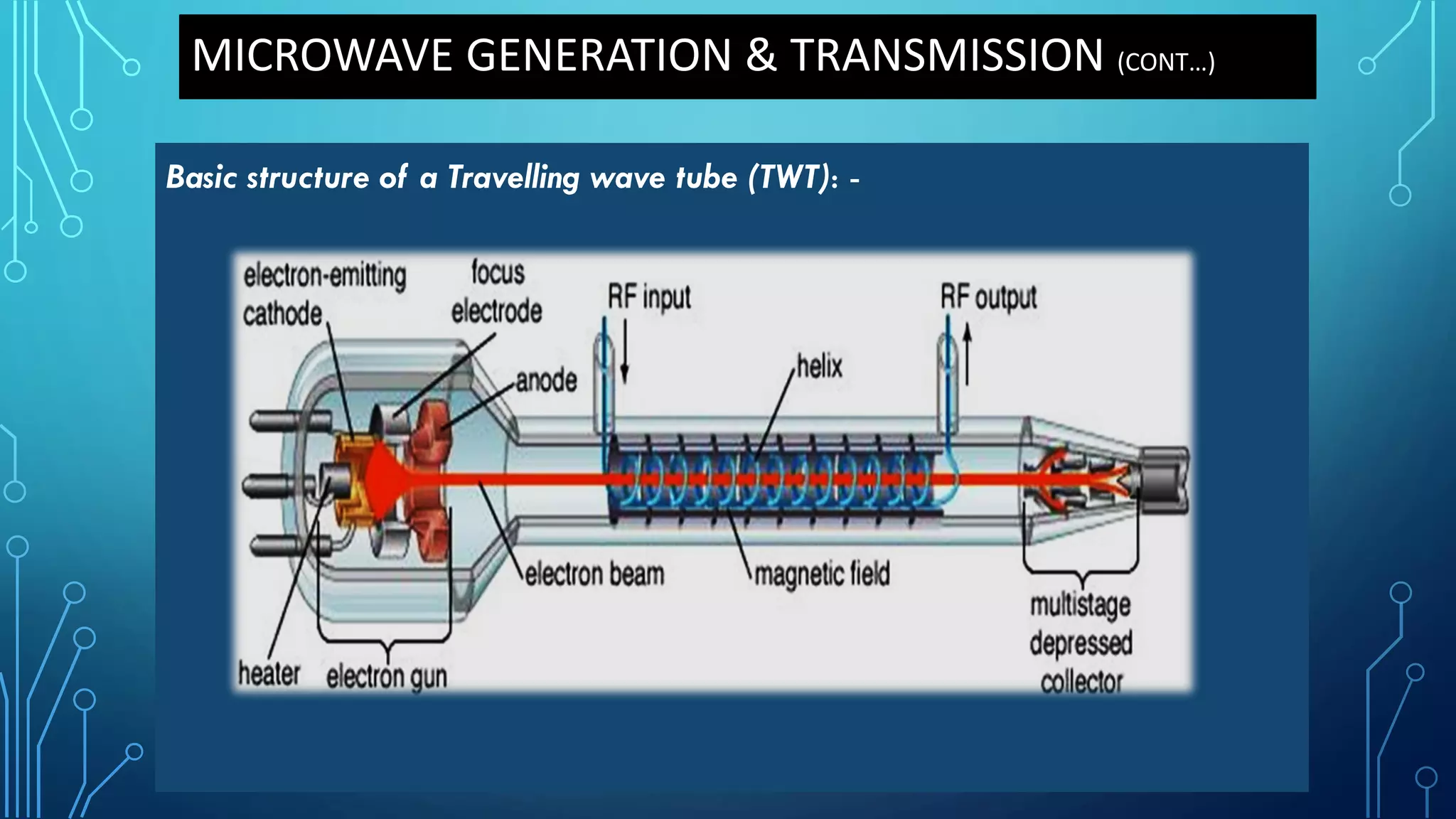 MICROWAVE GENERATION & TRANSMISSION (CONT...)

Basic structure of a Travelling wave tube (TWT): -

electron-emitting cathode

focus electrode

RF input

RF output

anode

helix

electron beam

magnetic field

multistage depressed collector

heater

electron gun